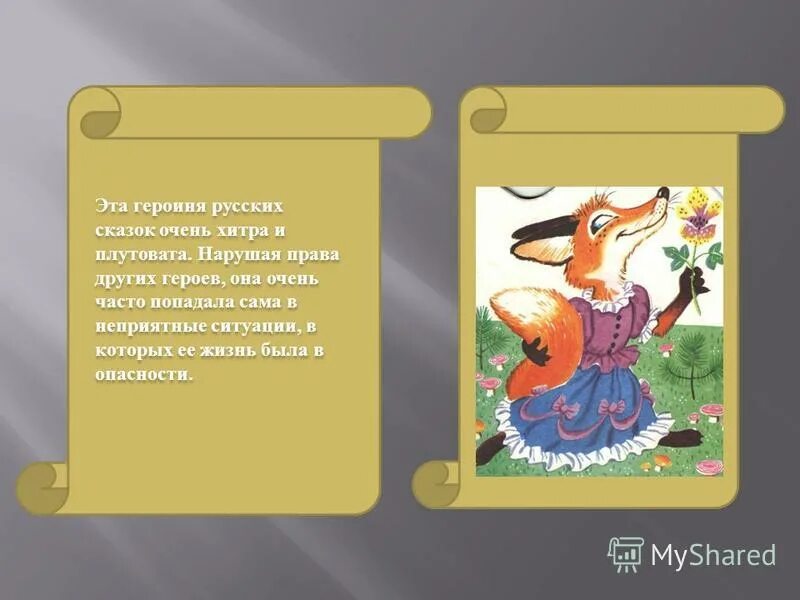 Эта героиня русских сказок очень хитра и плутовата. Нарушая права других героев, она очень часто попадала сама в неприятные ситуации, в которых ее жизнь была в опасности.

MyShared